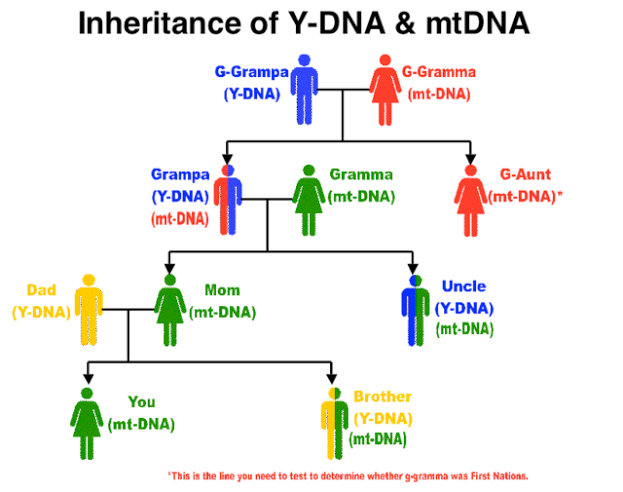 Inheritance of Y-DNA & mtDNA

G-Grampa (Y-DNA)

G-Gramma (mt-DNA)

Grampa (Y-DNA) (mt-DNA)

Gramma (mt-DNA)

G-Aunt (mt-DNA)*

Dad (Y-DNA)

Mom (mt-DNA)

Uncle (Y-DNA) (mt-DNA)

You (mt-DNA)

Brother (Y-DNA) (mt-DNA)

*This is the line you need to test to determine whether g-gramma was First Nations.